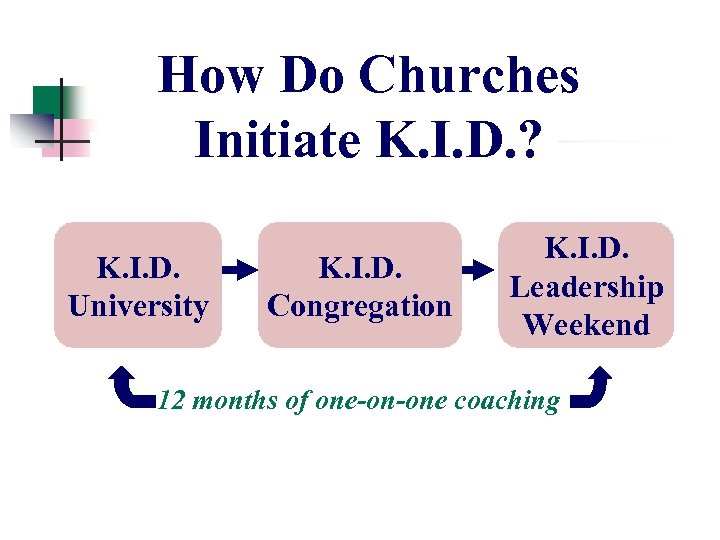 How Do Churches Initiate K.I.D.?

K.I.D. University

K.I.D. Congregation

K.I.D. Leadership Weekend

12 months of one-on-one coaching